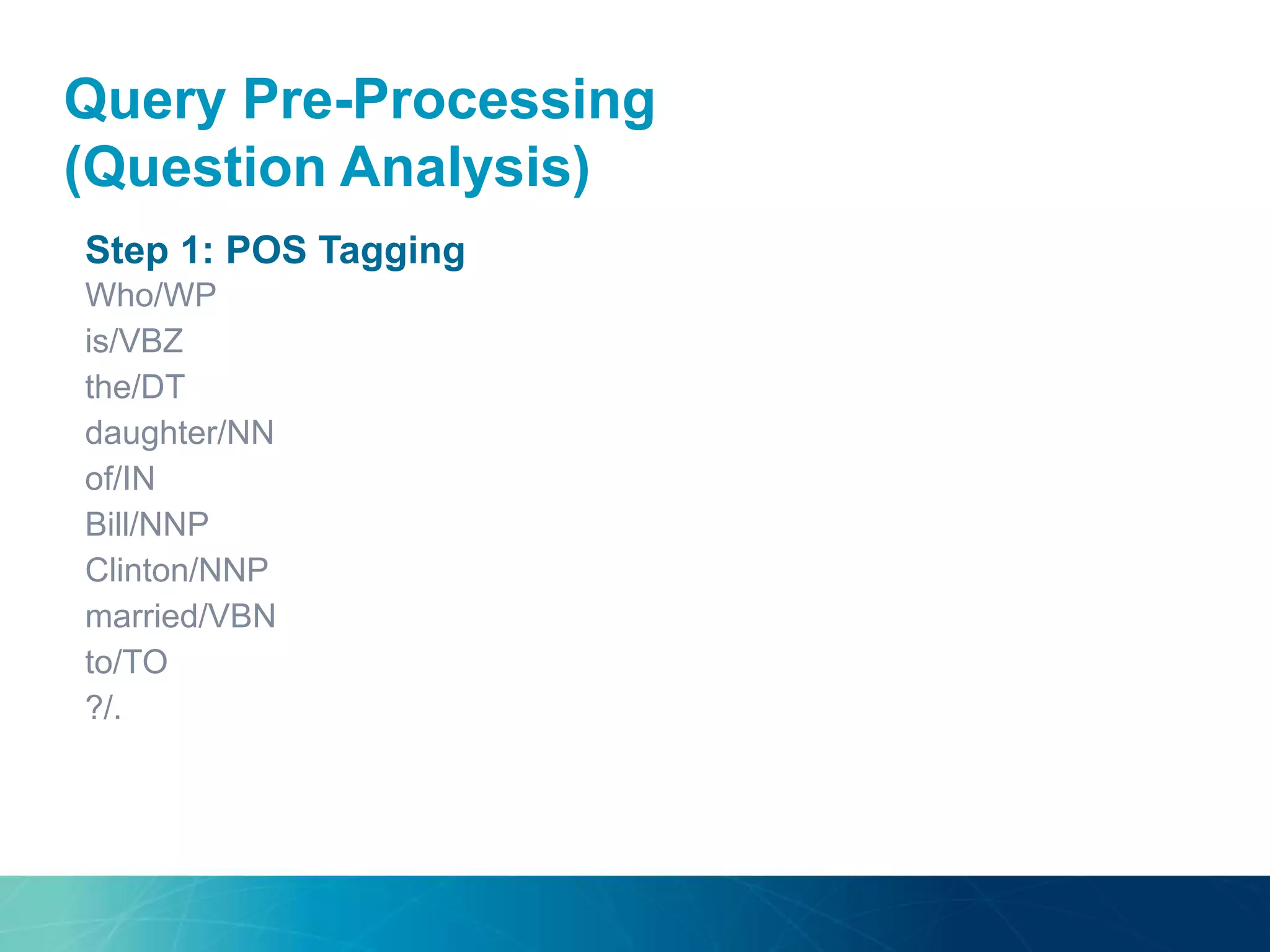 Query Pre-Processing (Question Analysis)

Step 1: POS Tagging

Who/WP
is/VBZ
the/DT
daughter/NN
of/IN
Bill/NNP
Clinton/NNP
married/VBN
to/TO
?/.